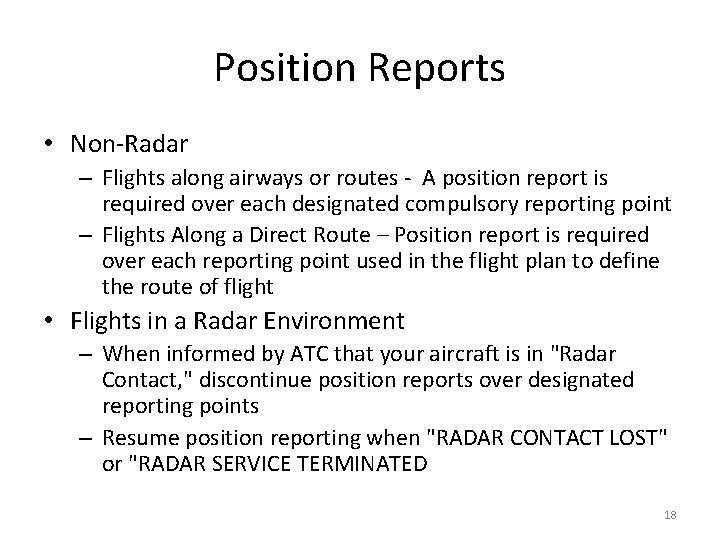 Position Reports

• Non-Radar
– Flights along airways or routes - A position report is required over each designated compulsory reporting point
– Flights Along a Direct Route – Position report is required over each reporting point used in the flight plan to define the route of flight

• Flights in a Radar Environment
– When informed by ATC that your aircraft is in "Radar Contact," discontinue position reports over designated reporting points
– Resume position reporting when "RADAR CONTACT LOST" or "RADAR SERVICE TERMINATED

18